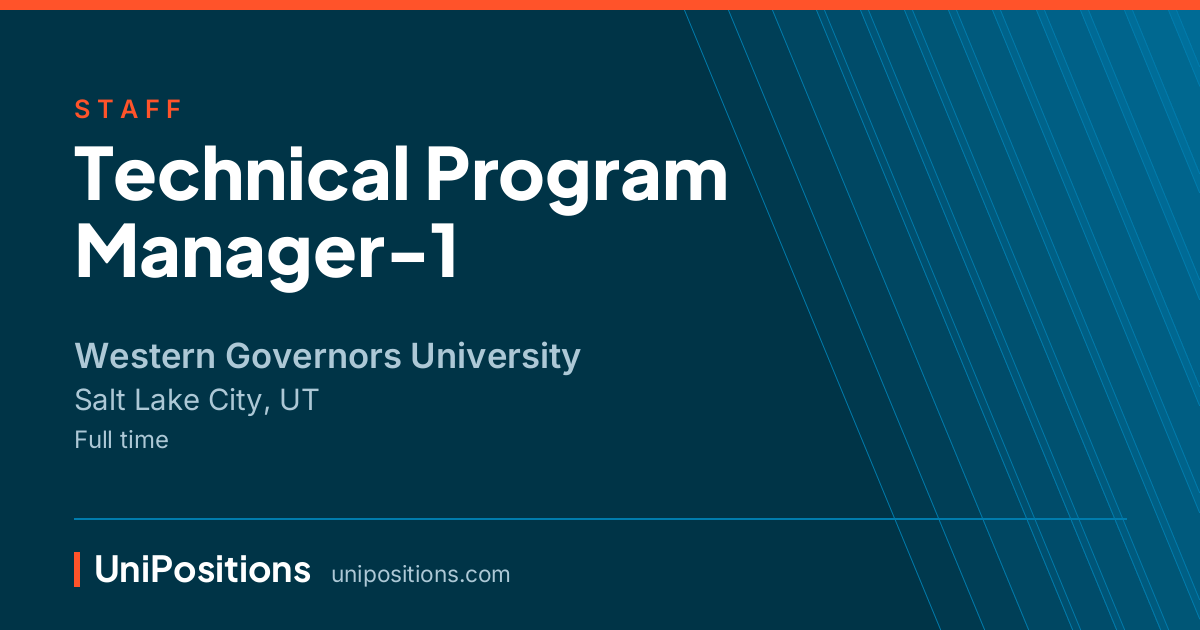 STAFF

Technical Program Manager-1

Western Governors University
Salt Lake City, UT
Full time

UniPositions unipositions.com